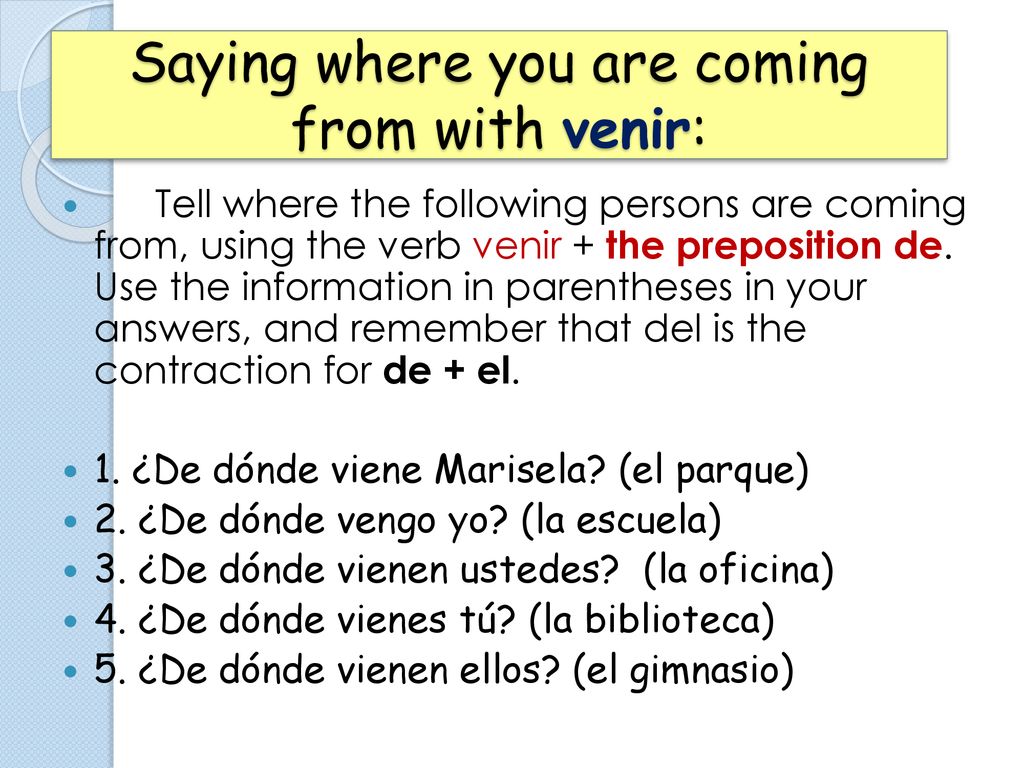 Saying where you are coming from with venir:

Tell where the following persons are coming from, using the verb venir + the preposition de. Use the information in parentheses in your answers, and remember that del is the contraction for de + el.

1. ¿De dónde viene Marisela? (el parque)
2. ¿De dónde vengo yo? (la escuela)
3. ¿De dónde vienen ustedes? (la oficina)
4. ¿De dónde vienes tú? (la biblioteca)
5. ¿De dónde vienen ellos? (el gimnasio)